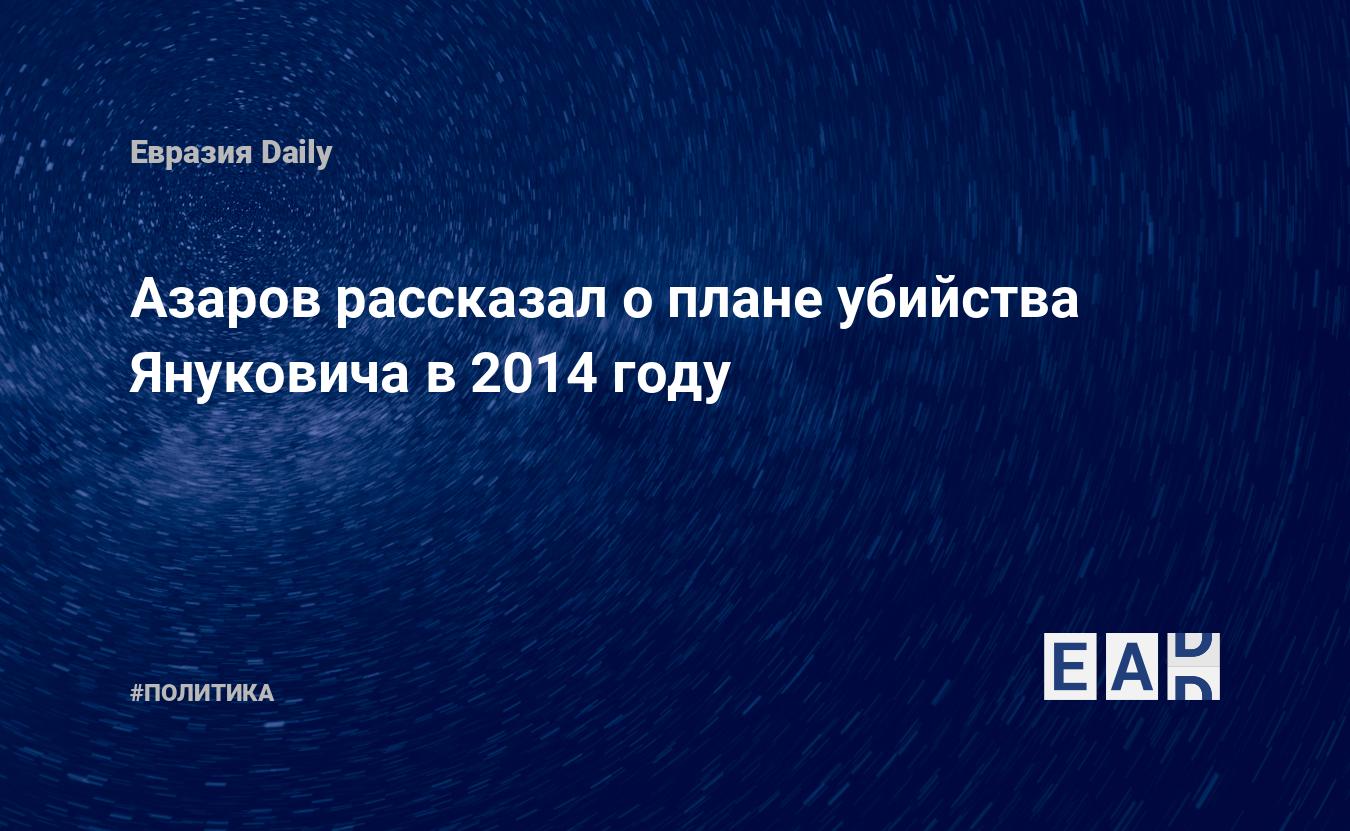 Евразия Daily

Азаров рассказал о плане убийства Януковича в 2014 году

#ПОЛИТИКА

EAD